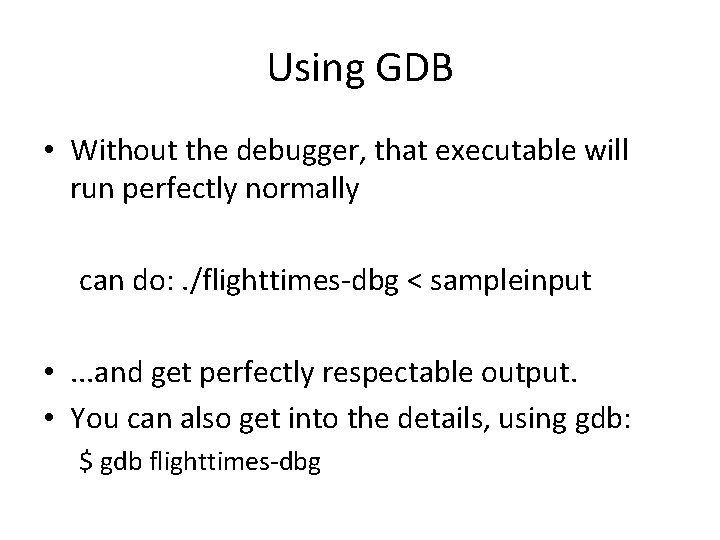 Using GDB

• Without the debugger, that executable will run perfectly normally

can do: ./flighttimes-dbg < sampleinput

• ...and get perfectly respectable output.
• You can also get into the details, using gdb:
\$ gdb flighttimes-dbg